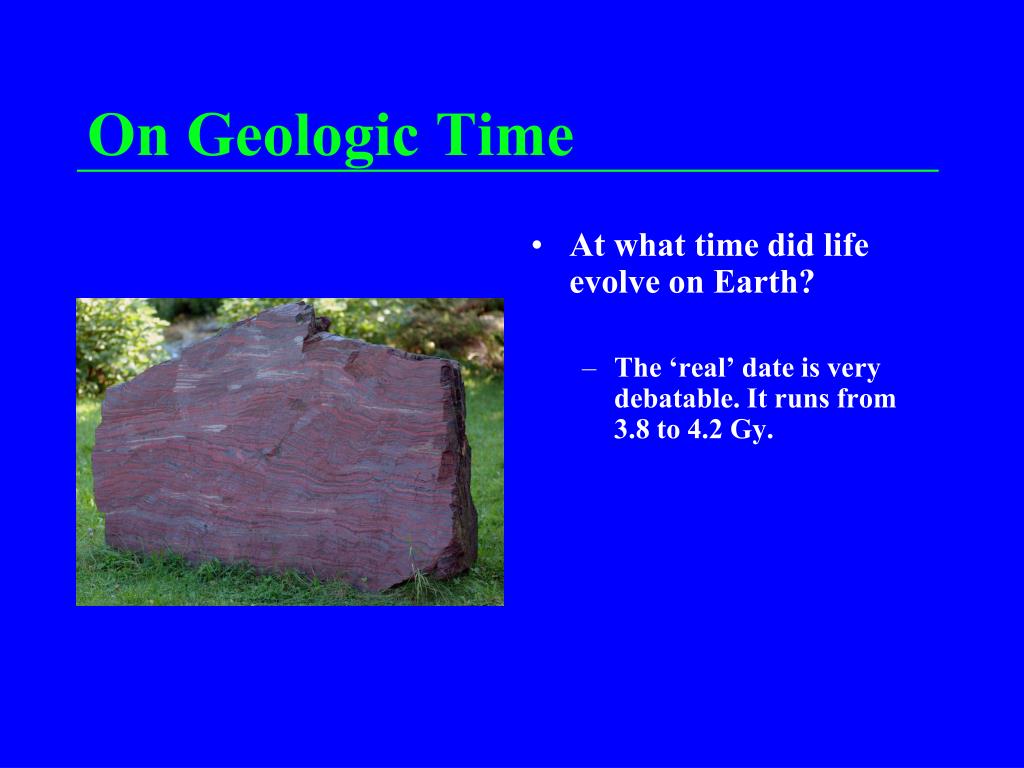 On Geologic Time

• At what time did life evolve on Earth?

– The ‘real’ date is very debatable. It runs from 3.8 to 4.2 Gy.